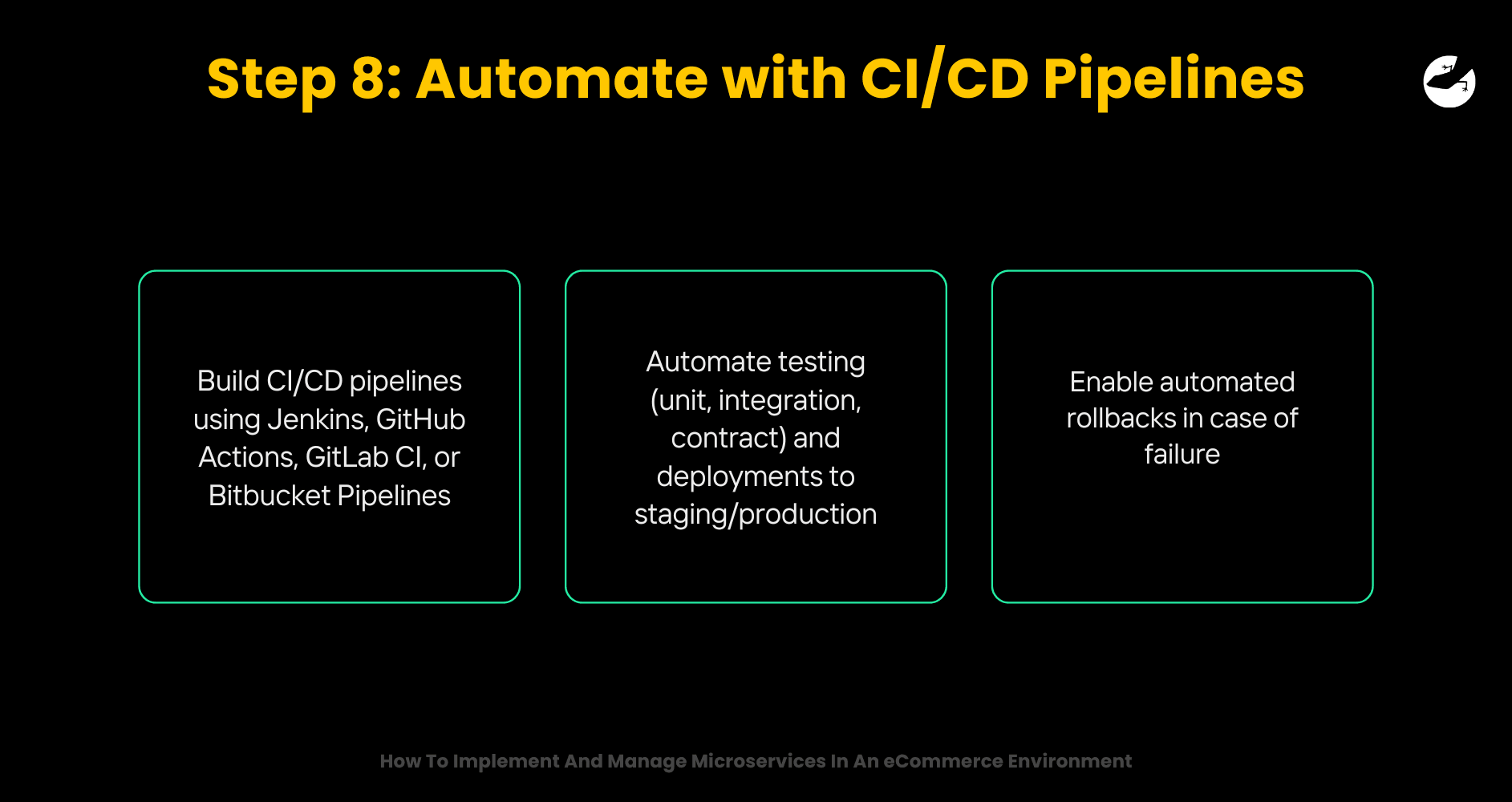 Step 8: Automate with CI/CD Pipelines

Build CI/CD pipelines using Jenkins, GitHub Actions, GitLab CI, or Bitbucket Pipelines

Automate testing (unit, integration, contract) and deployments to staging/production

Enable automated rollbacks in case of failure

How To Implement And Manage Microservices In An eCommerce Environment